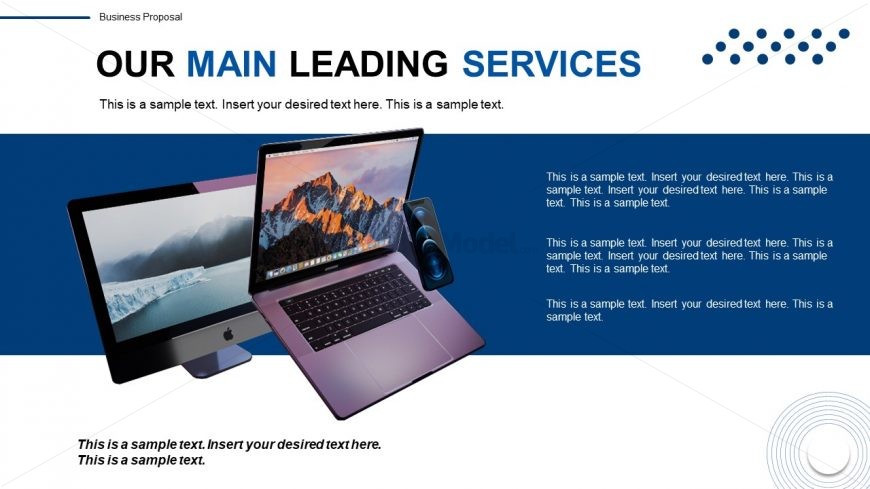 Business Proposal

OUR MAIN LEADING SERVICES

This is a sample text. Insert your desired text here. This is a sample text.

This is a sample text. Insert your desired text here. This is a sample text. Insert your desired text here. This is a sample text. This is a sample text.

This is a sample text. Insert your desired text here. This is a sample text. Insert your desired text here. This is a sample text. This is a sample text.

This is a sample text. Insert your desired text here. This is a sample text.

This is a sample text. Insert your desired text here. This is a sample text.